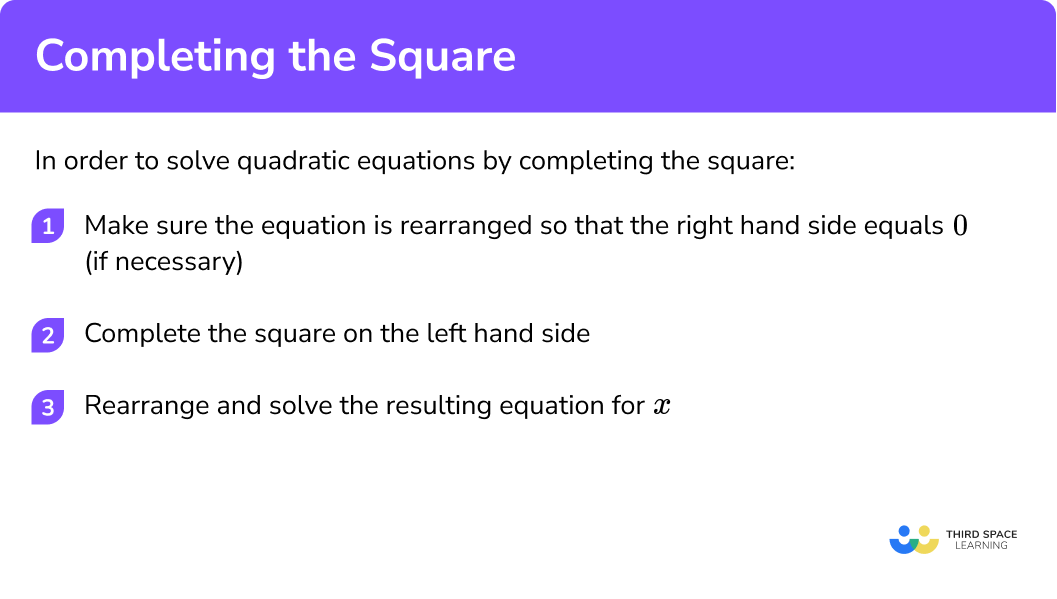 Completing the Square

In order to solve quadratic equations by completing the square:

1 Make sure the equation is rearranged so that the right hand side equals $0$ (if necessary)

2 Complete the square on the left hand side

3 Rearrange and solve the resulting equation for $x$

THIRD SPACE LEARNING